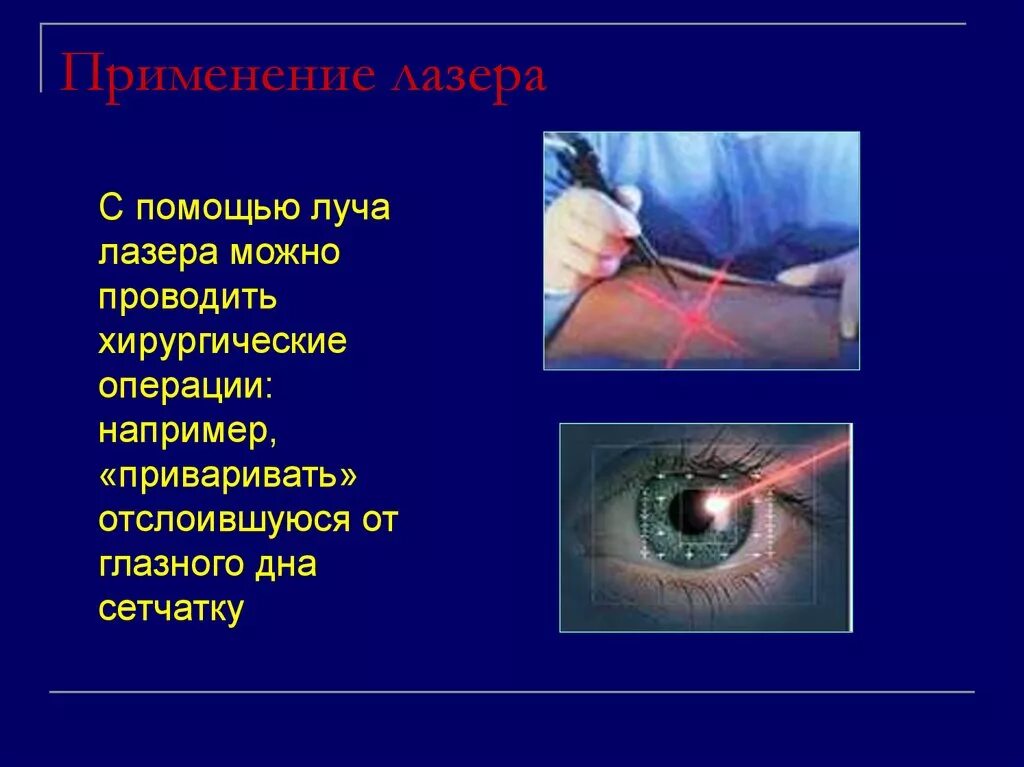 Применение лазера

С помощью луча лазера можно проводить хирургические операции: например, «приваривать» отслоившуюся от глазного дна сетчатку